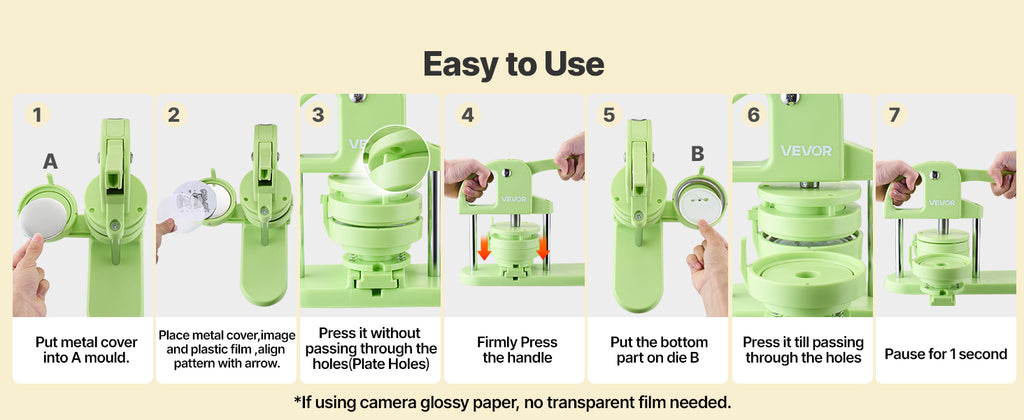 Easy to Use

1
A
Put metal cover into A mould.

2
Place metal cover,image and plastic film ,align pattern with arrow.

3
VEVOR
Press it without passing through the holes(Plate Holes)

4
VEVOR
Firmly Press the handle

5
B
Put the bottom part on die B

6
VEVOR
Press it till passing through the holes

7
VEVOR
Pause for 1 second

*If using camera glossy paper, no transparent film needed.